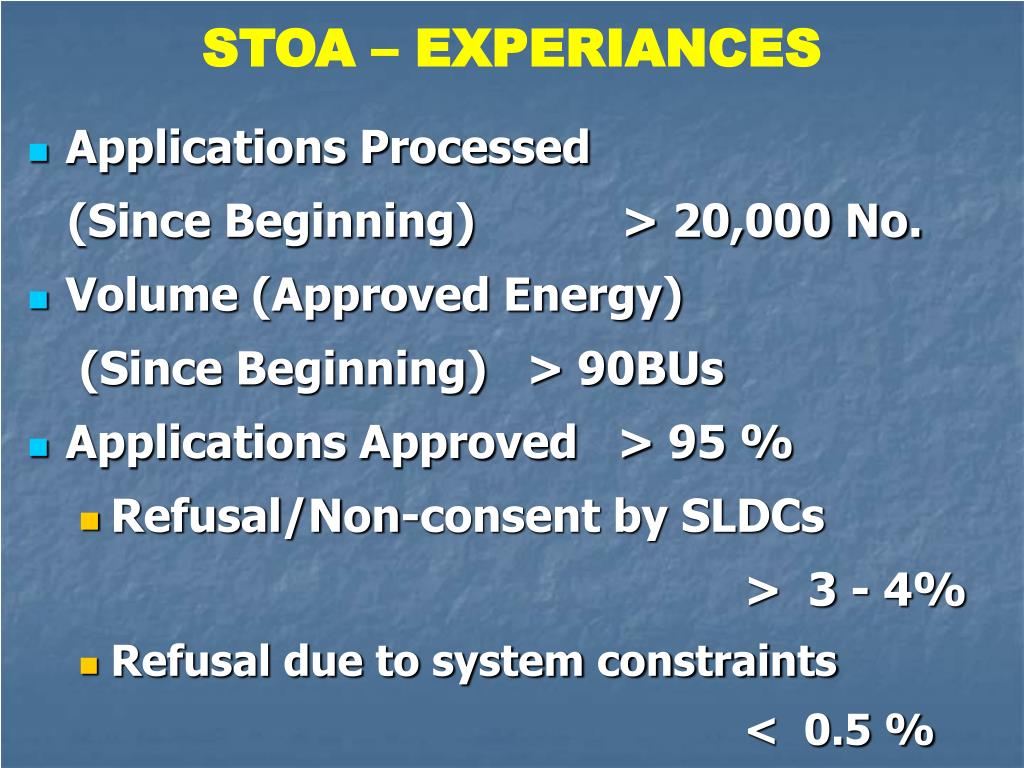 STOA – EXPERIANCES

Applications Processed
(Since Beginning) > 20,000 No.

Volume (Approved Energy)
(Since Beginning) > 90BUs

Applications Approved > 95 %

Refusal/Non-consent by SLDCs
> 3 - 4%

Refusal due to system constraints
< 0.5 %